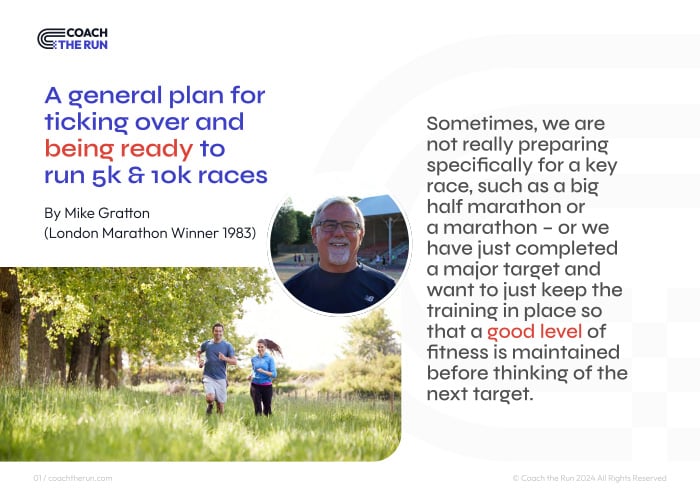 COACH THE RUN

A general plan for ticking over and being ready to run 5k & 10k races

By Mike Gratton
(London Marathon Winner 1983)

Sometimes, we are not really preparing specifically for a key race, such as a big half marathon or a marathon – or we have just completed a major target and want to just keep the training in place so that a good level of fitness is maintained before thinking of the next target.

01 / coachtherun.com

© Coach the Run 2024 All Rights Reserved